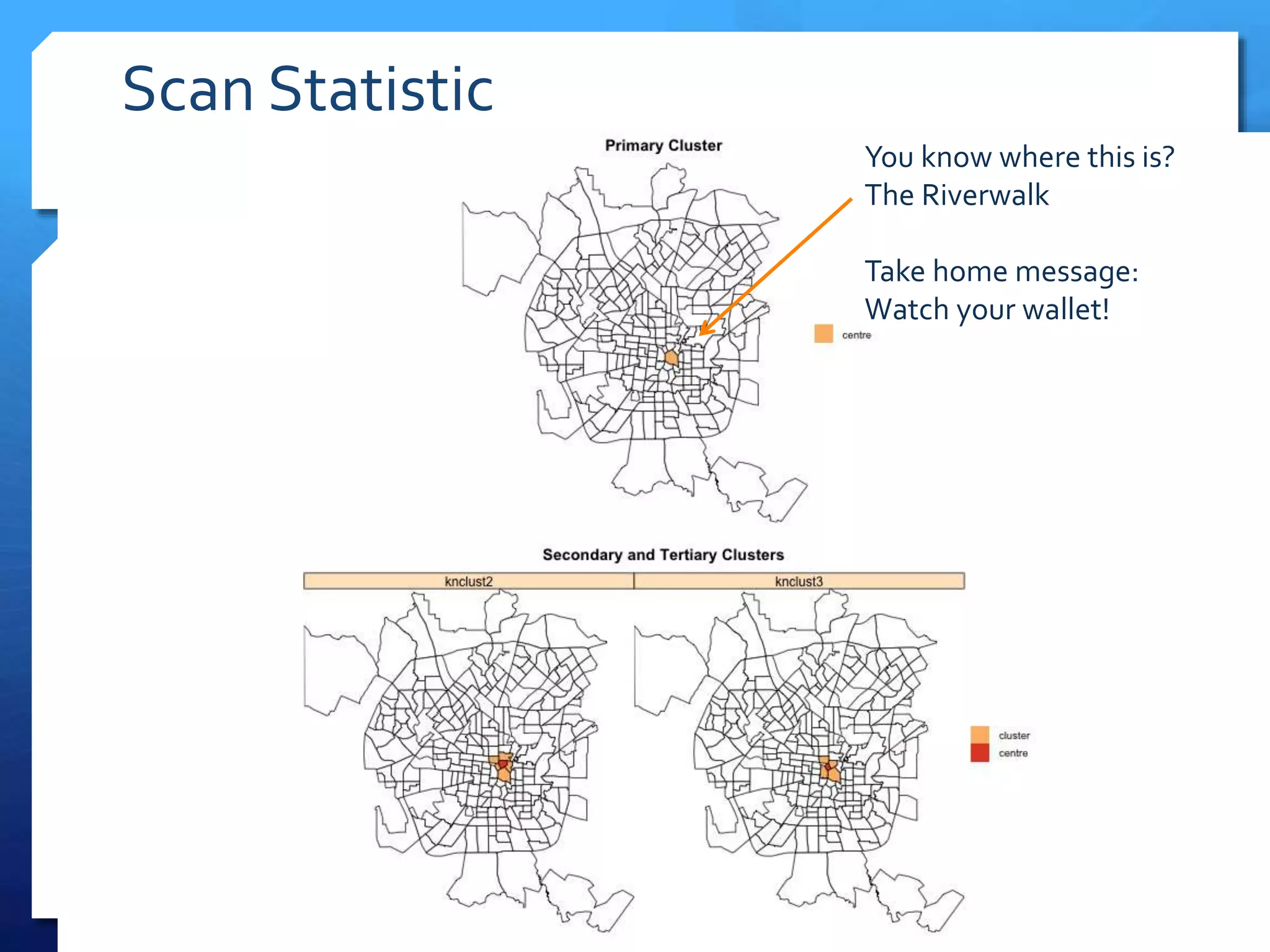 Scan Statistic

Primary Cluster

You know where this is?
The Riverwalk

Take home message:
Watch your wallet!

centre

Secondary and Tertiary Clusters

knclust2

knclust3

cluster
centre